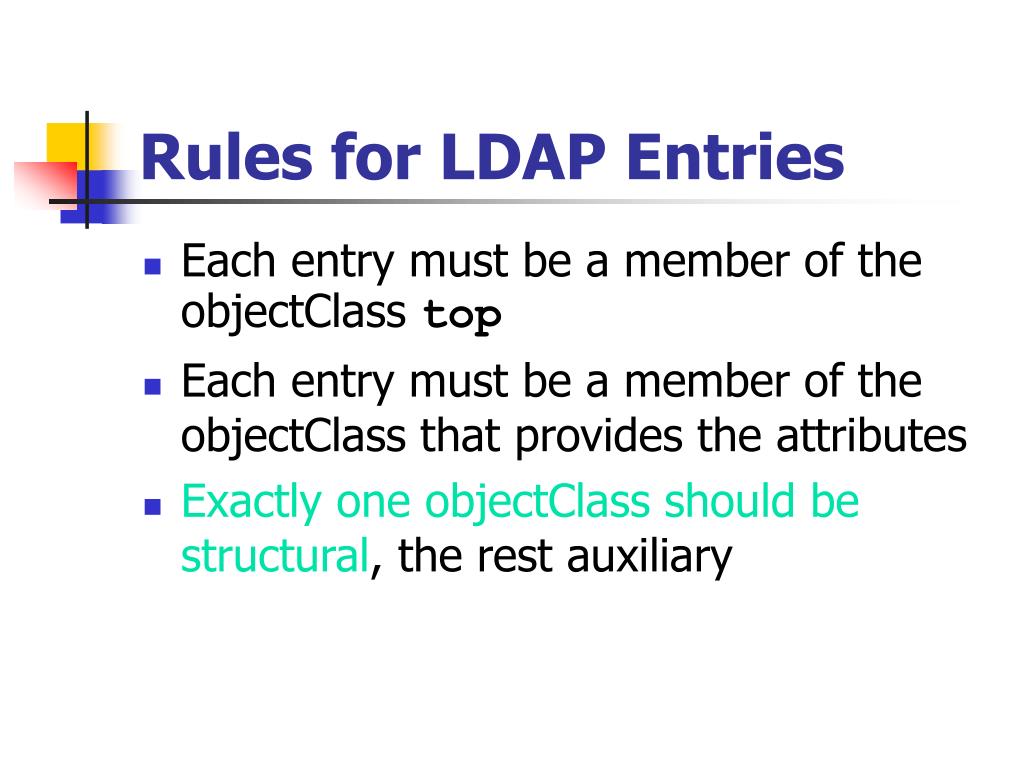 Rules for LDAP Entries

- Each entry must be a member of the objectClass top
- Each entry must be a member of the objectClass that provides the attributes
- Exactly one objectClass should be structural, the rest auxiliary